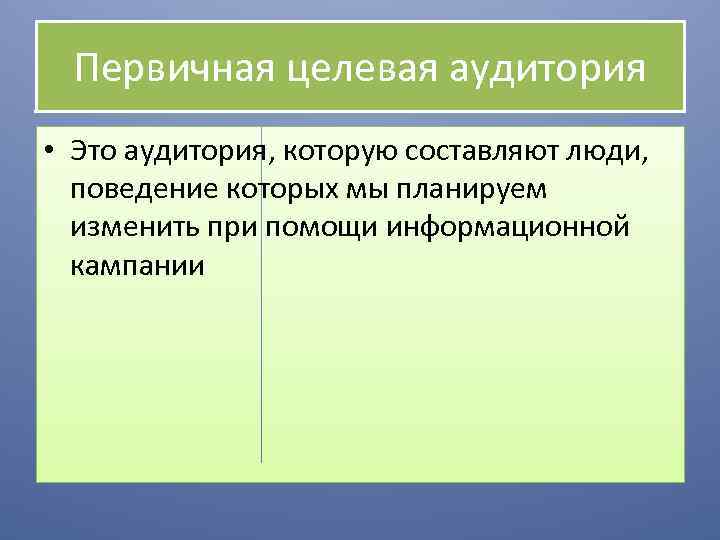 Первичная целевая аудитория

• Это аудитория, которую составляют люди, поведение которых мы планируем изменить при помощи информационной кампании